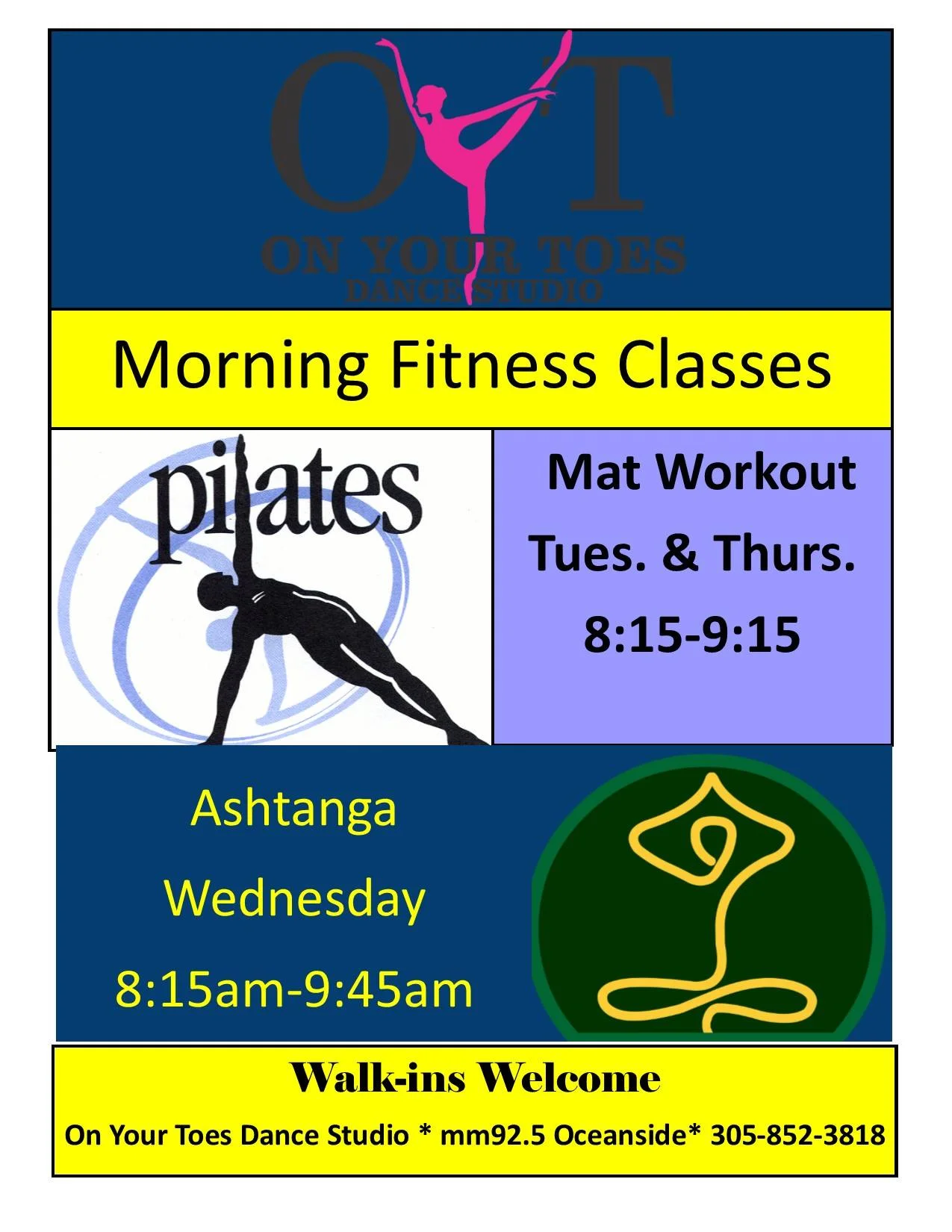 OYT
ON YOUR TOES
DANCE STUDIO

Morning Fitness Classes

pilates

Mat Workout
Tues. & Thurs.
8:15-9:15

Ashtanga
Wednesday
8:15am-9:45am

Walk-ins Welcome
On Your Toes Dance Studio * mm92.5 Oceanside* 305-852-3818